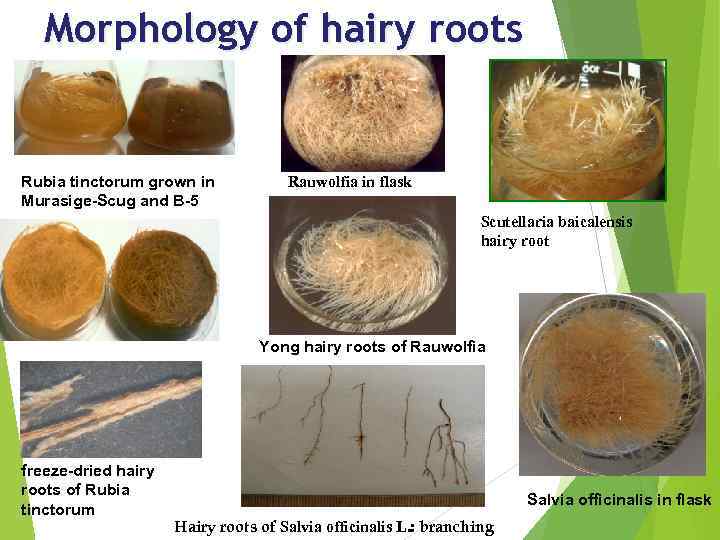 Morphology of hairy roots

Rubia tinctorum grown in Murasige-Scug and B-5

Rauwolfia in flask

Scutellaria baicalensis hairy root

Yong hairy roots of Rauwolfia

freeze-dried hairy roots of Rubia tinctorum

Hairy roots of Salvia officinalis L.: branching

Salvia officinalis in flask